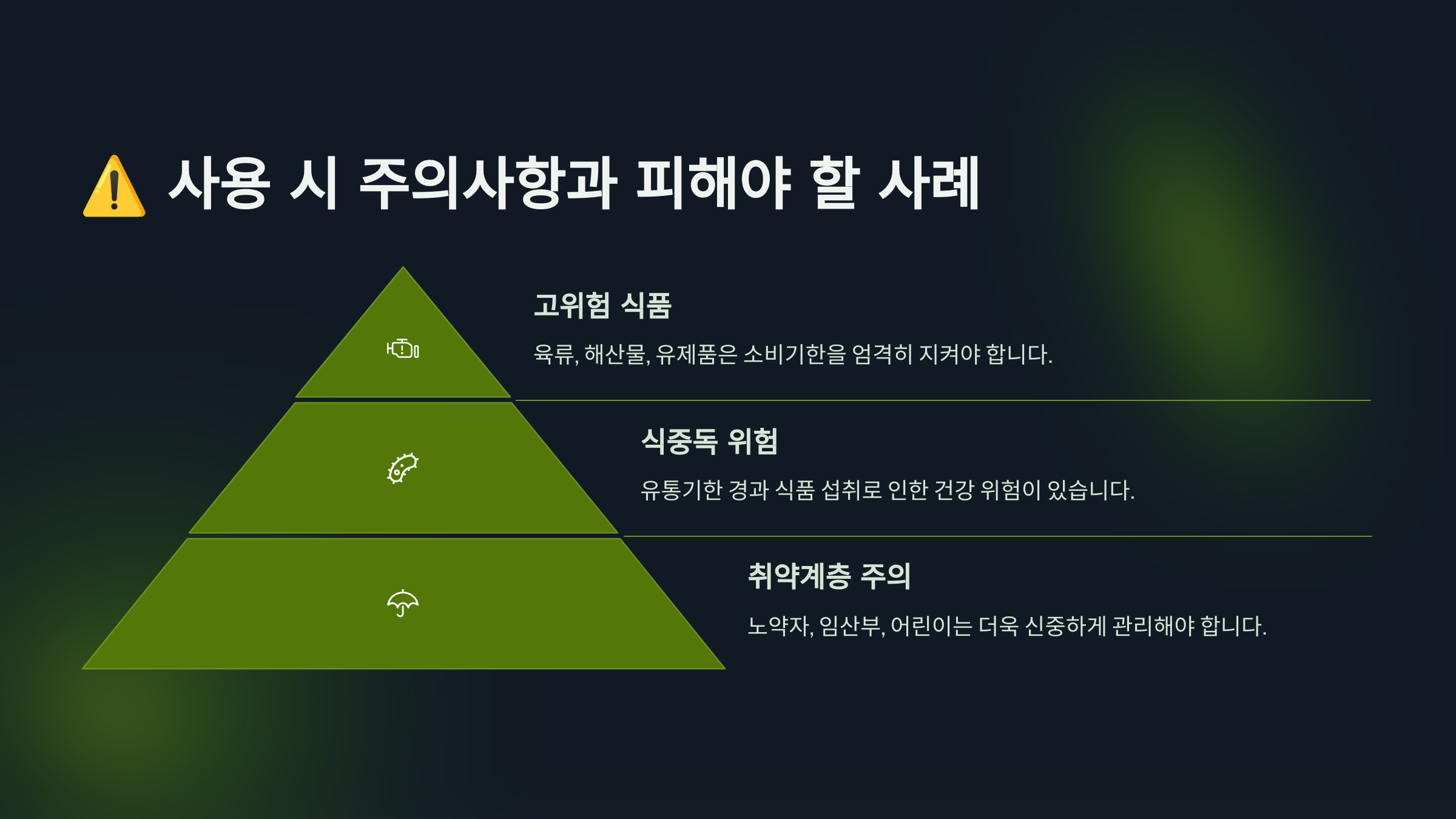 ⚠️ 사용 시 주의사항과 피해야 할 사례

고위험 식품

육류, 해산물, 유제품은 소비기한을 엄격히 지켜야 합니다.

식중독 위험

유통기한 경과 식품 섭취로 인한 건강 위험이 있습니다.

취약계층 주의

노약자, 임산부, 어린이는 더욱 신중하게 관리해야 합니다.